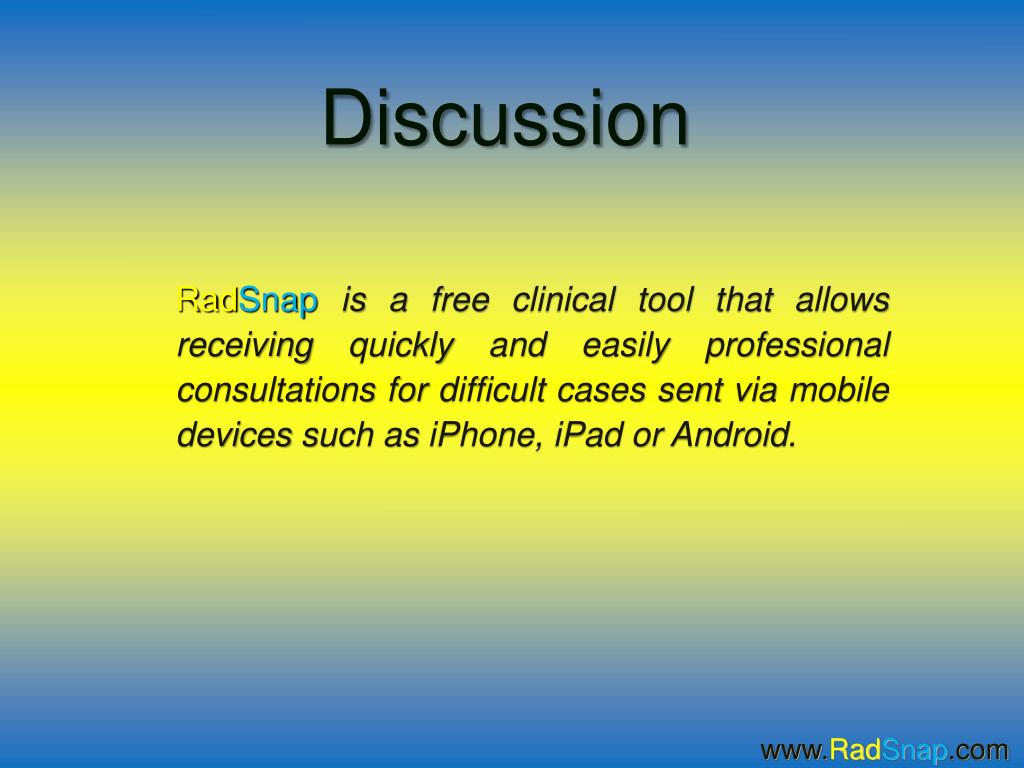 Discussion

RadSnap is a free clinical tool that allows receiving quickly and easily professional consultations for difficult cases sent via mobile devices such as iPhone, iPad or Android.

www.RadSnap.com